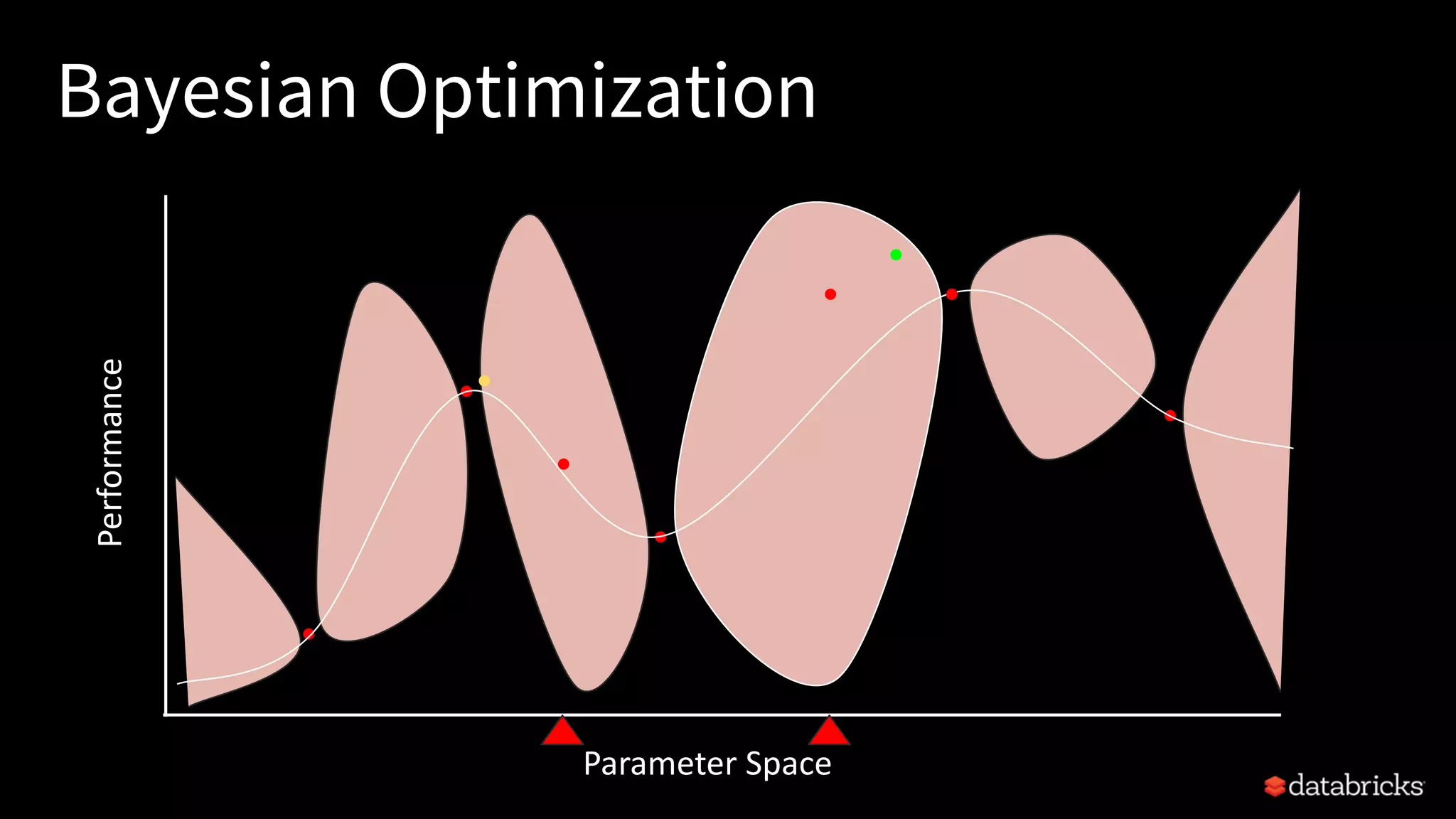 Bayesian Optimization

Performance

Parameter Space

databricks